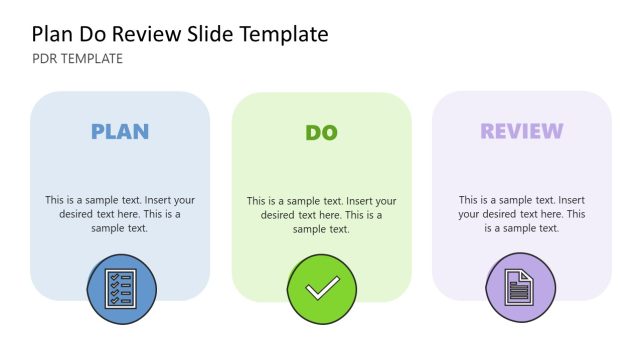 Plan Do Review Slide Template
PDR TEMPLATE

PLAN

This is a sample text. Insert your desired text here. This is a sample text.

DO

This is a sample text. Insert your desired text here. This is a sample text.

REVIEW

This is a sample text. Insert your desired text here. This is a sample text.